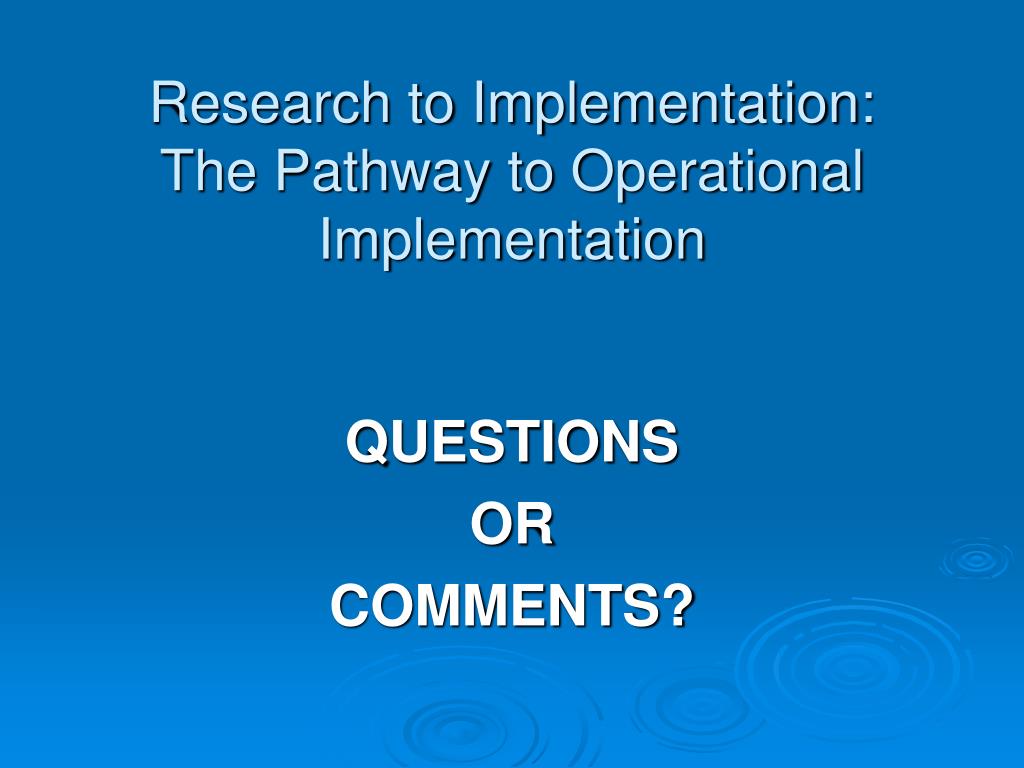 Research to Implementation: The Pathway to Operational Implementation

QUESTIONS
OR
COMMENTS?